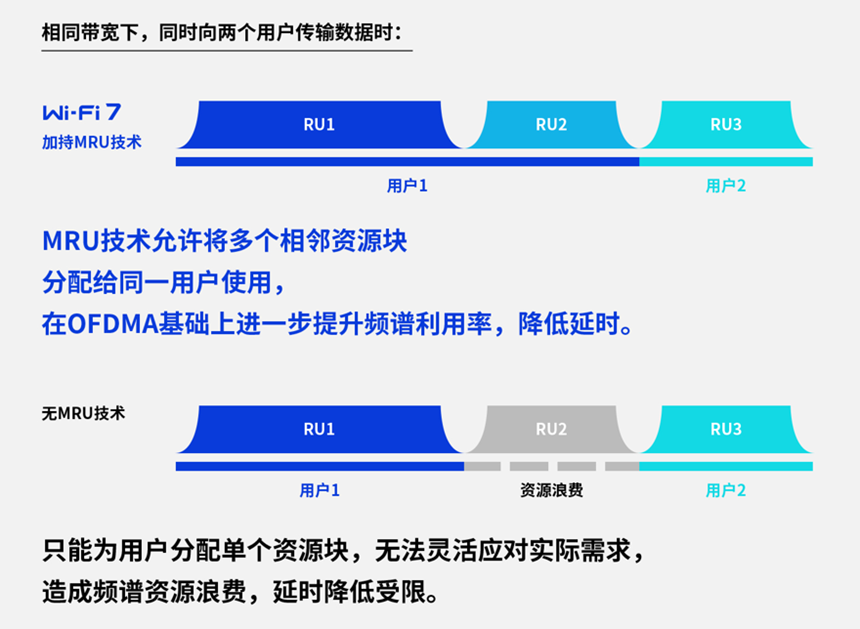 相同带宽下，同时向两个用户传输数据时：

Wi-Fi 7
加持MRU技术

RU1 RU2 RU3

用户1 用户2

MRU技术允许将多个相邻资源块
分配给同一用户使用，
在OFDMA基础上进一步提升频谱利用率，降低延时。

无MRU技术

RU1 RU2 RU3

用户1 资源浪费 用户2

只能为用户分配单个资源块，无法灵活应对实际需求，
造成频谱资源浪费，延时降低受限。